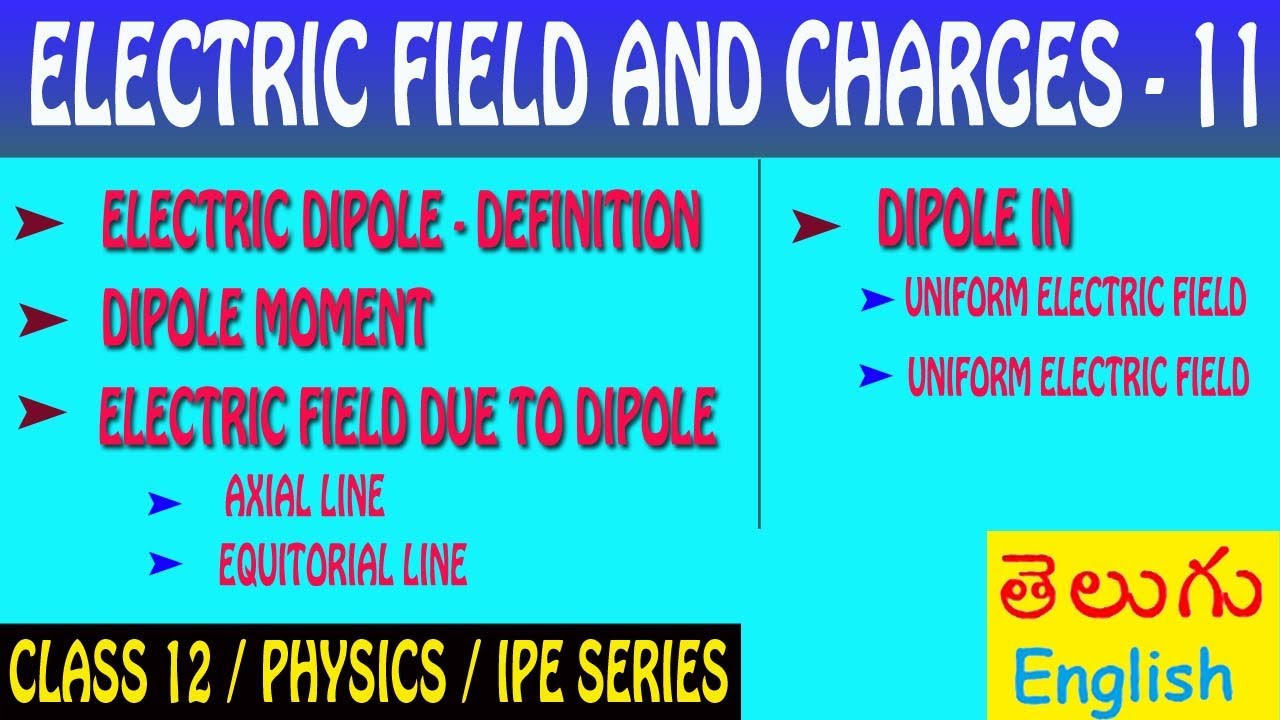 ELECTRIC FIELD AND CHARGES - 11

➤ ELECTRIC DIPOLE - DEFINITION

➤ DIPOLE MOMENT

➤ ELECTRIC FIELD DUE TO DIPOLE

➤ AXIAL LINE

➤ EQUITORIAL LINE

➤ DIPOLE IN

➤ UNIFORM ELECTRIC FIELD

➤ UNIFORM ELECTRIC FIELD

CLASS 12 / PHYSICS / IPE SERIES

తెలుగు
English